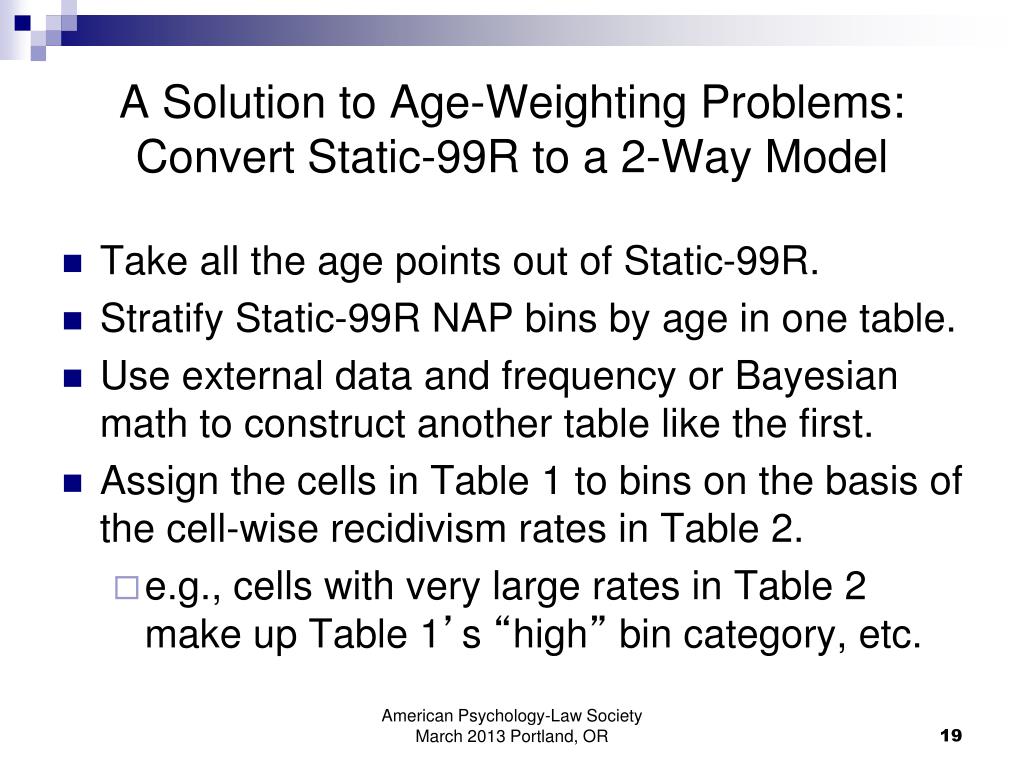 A Solution to Age-Weighting Problems: Convert Static-99R to a 2-Way Model

Take all the age points out of Static-99R.

Stratify Static-99R NAP bins by age in one table.

Use external data and frequency or Bayesian math to construct another table like the first.

Assign the cells in Table 1 to bins on the basis of the cell-wise recidivism rates in Table 2.

e.g., cells with very large rates in Table 2 make up Table 1’s “high” bin category, etc.

American Psychology-Law Society
March 2013 Portland, OR

19